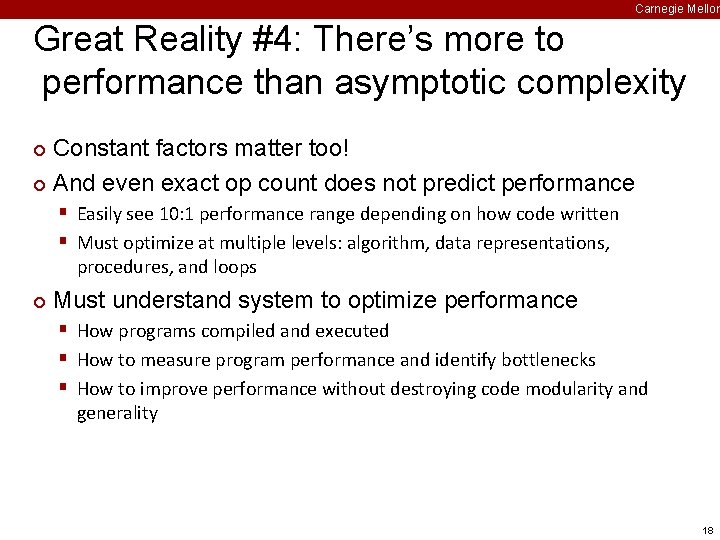 Carnegie Mellon

Great Reality #4: There's more to performance than asymptotic complexity

Constant factors matter too!

And even exact op count does not predict performance

Easily see 10:1 performance range depending on how code written

Must optimize at multiple levels: algorithm, data representations, procedures, and loops

Must understand system to optimize performance

How programs compiled and executed

How to measure program performance and identify bottlenecks

How to improve performance without destroying code modularity and generality

18